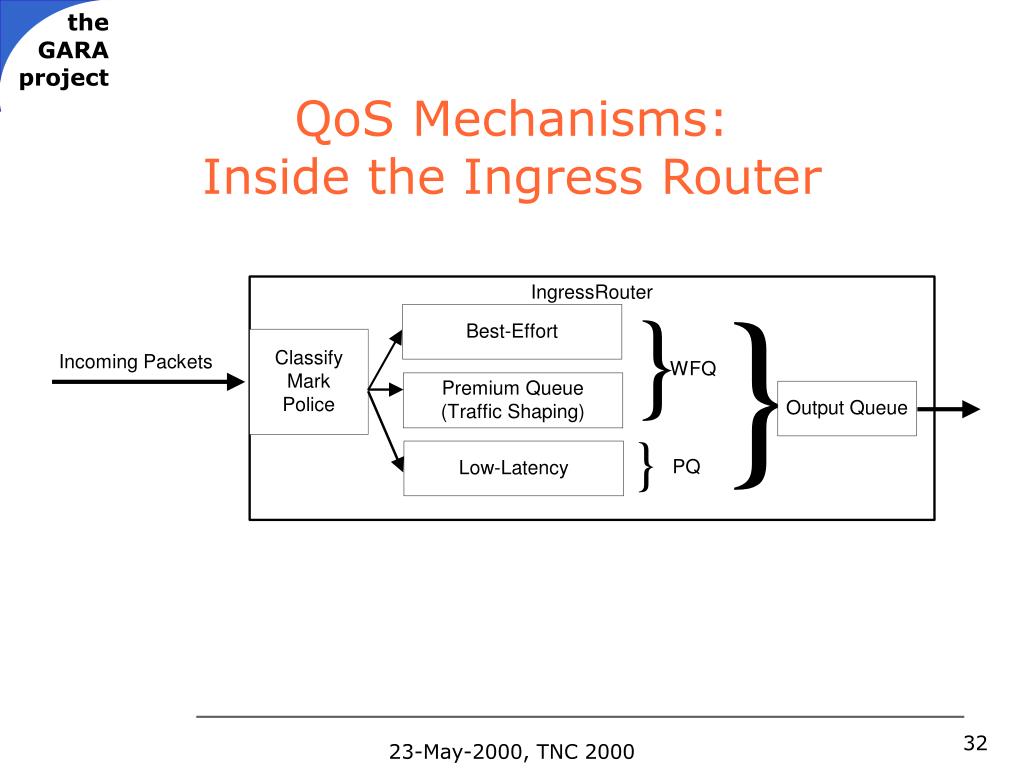 the GARA project

QoS Mechanisms: Inside the Ingress Router

IngressRouter

Incoming Packets

Classify
Mark
Police

Best-Effort

Premium Queue
(Traffic Shaping)

Low-Latency

WFQ

PQ

Output Queue

23-May-2000, TNC 2000

32